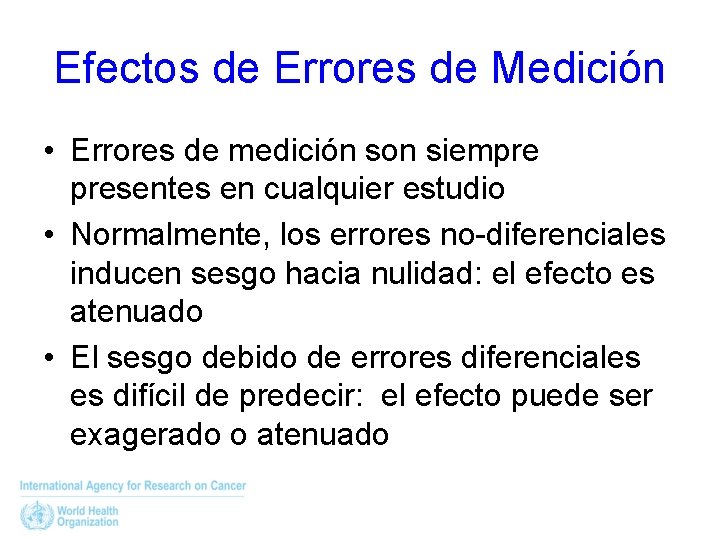 Efectos de Errores de Medición

• Errores de medición son siempre presentes en cualquier estudio
• Normalmente, los errores no-diferenciales inducen sesgo hacia nulidad: el efecto es atenuado
• El sesgo debido de errores diferenciales es difícil de predecir: el efecto puede ser exagerado o atenuado

International Agency for Research on Cancer
World Health Organization